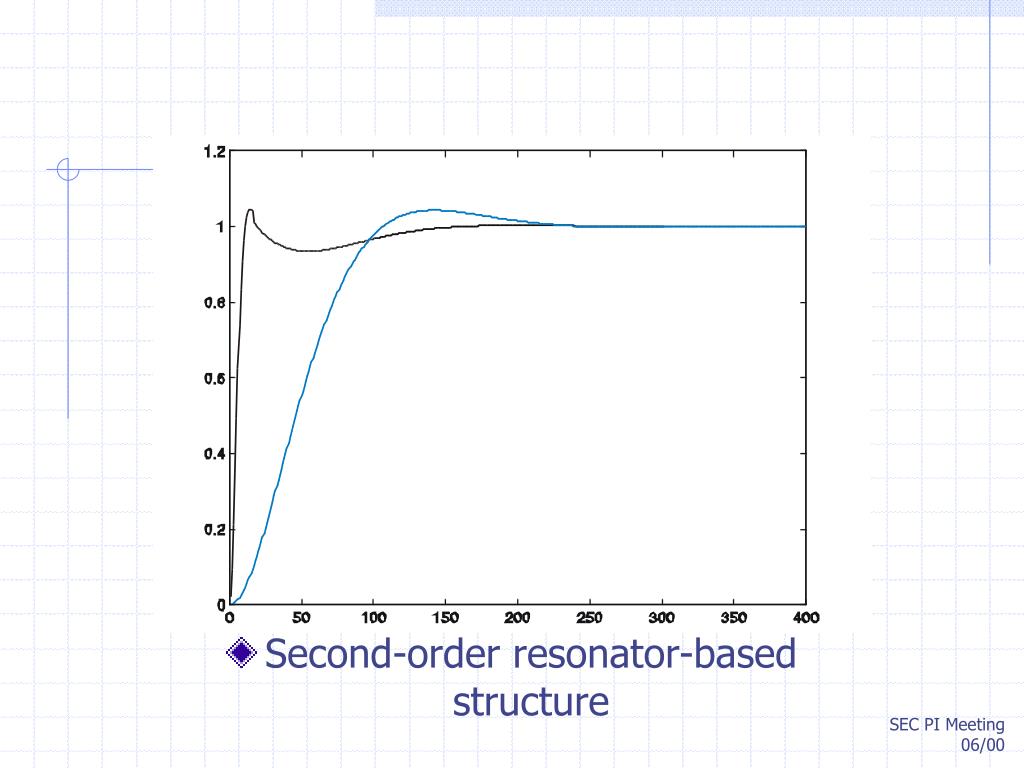 1.2
1
0.8
0.6
0.4
0.2
0
0 50 100 150 200 250 300 350 400

Second-order resonator-based structure

SEC PI Meeting
06/00